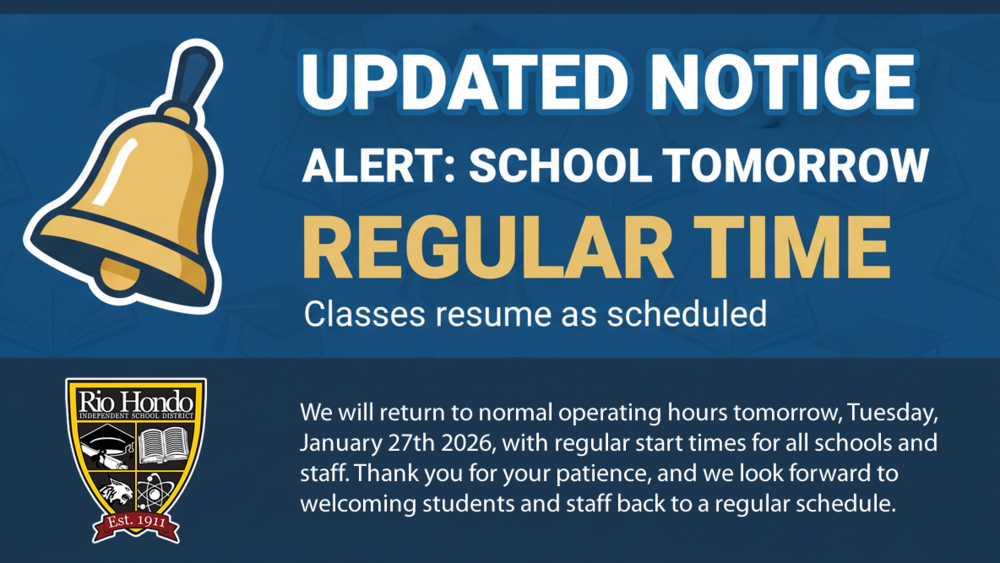 UPDATED NOTICE

ALERT: SCHOOL TOMORROW

REGULAR TIME

Classes resume as scheduled

Rio Hondo
INDEPENDENT SCHOOL DISTRICT
Est. 1911

We will return to normal operating hours tomorrow, Tuesday, January 27th 2026, with regular start times for all schools and staff. Thank you for your patience, and we look forward to welcoming students and staff back to a regular schedule.